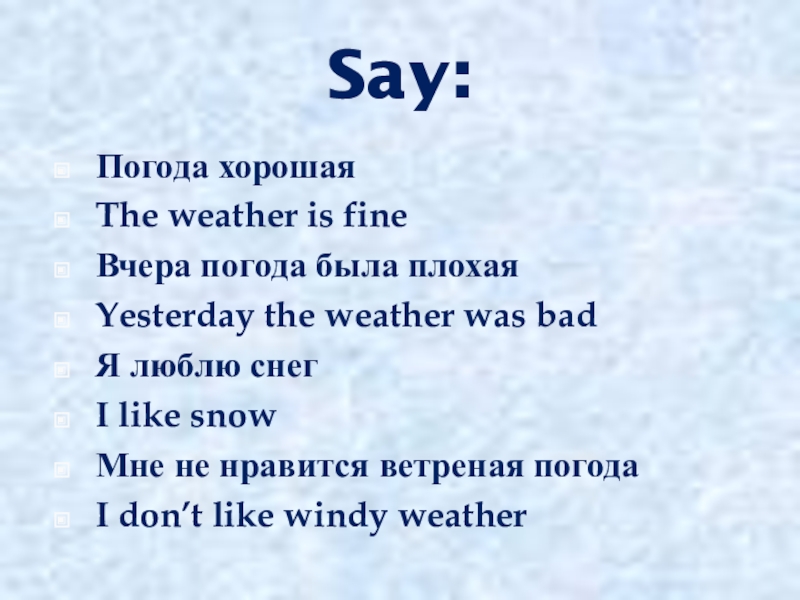 Say:

Погода хорошая

The weather is fine

Вчера погода была плохая

Yesterday the weather was bad

Я люблю снег

I like snow

Мне не нравится ветреная погода

I don't like windy weather